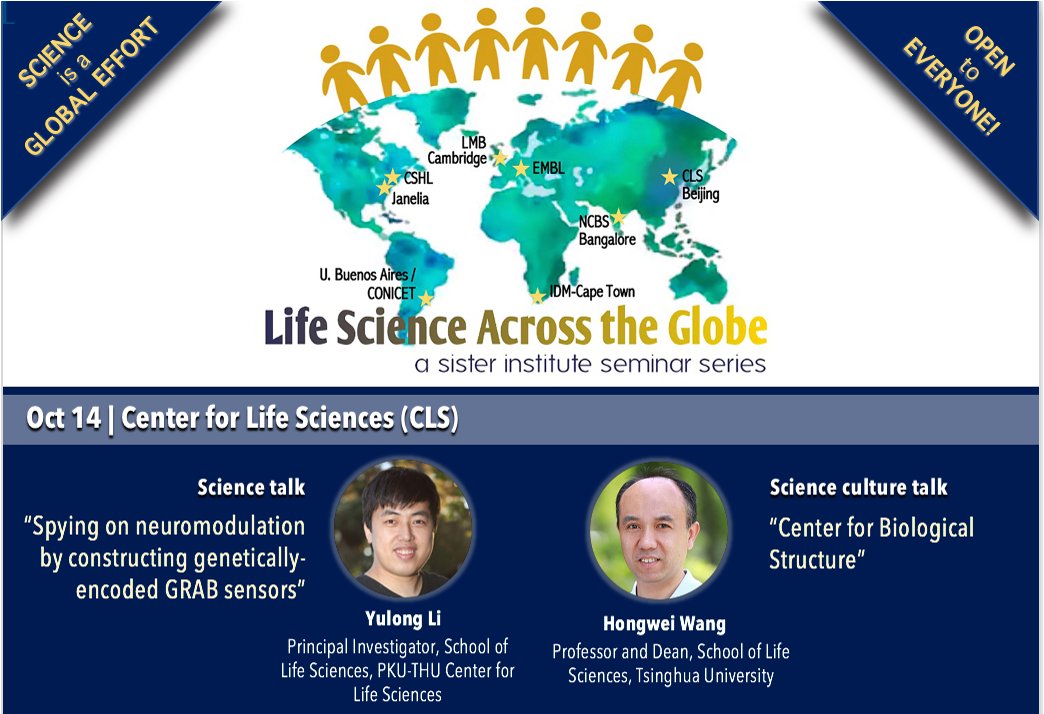 SCIENCE is a GLOBAL EFFORT

OPEN to EVERYONE!

LMB Cambridge

EMBL

CSHL

Janelia

CLS Beijing

NCBS Bangalore

U. Buenos Aires / CONICET

IDM-Cape Town

Life Science Across the Globe

a sister institute seminar series

Oct 14 | Center for Life Sciences (CLS)

Science talk

"Spying on neuromodulation by constructing genetically-encoded GRAB sensors"

Yulong Li

Principal Investigator, School of Life Sciences, PKU-THU Center for Life Sciences

Science culture talk

"Center for Biological Structure"

Hongwei Wang

Professor and Dean, School of Life Sciences, Tsinghua University